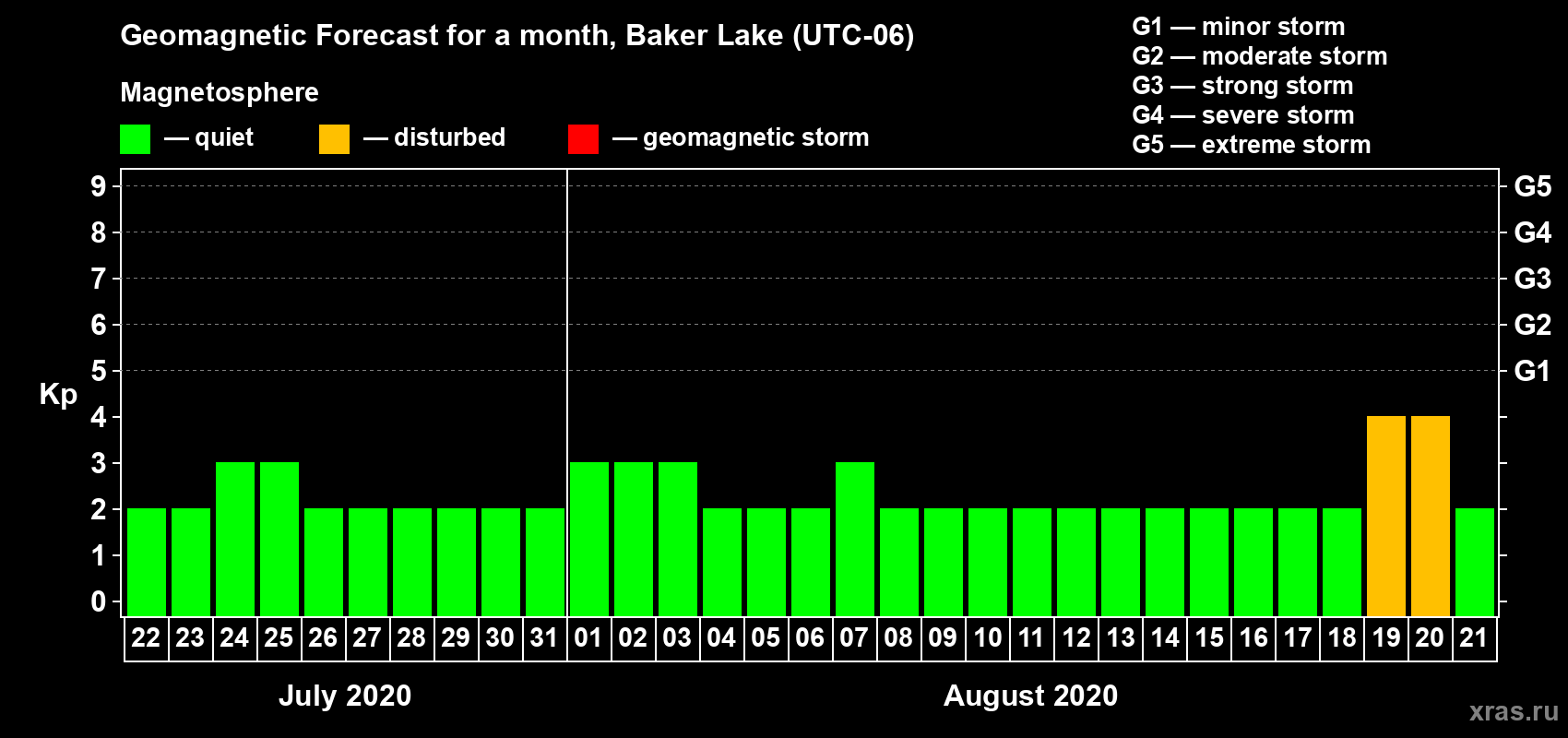 Geomagnetic Forecast for a month, Baker Lake (UTC-06)

Magnetosphere

— quiet — disturbed — geomagnetic storm

G1 — minor storm
G2 — moderate storm
G3 — strong storm
G4 — severe storm
G5 — extreme storm

Kp

9 8 7 6 5 4 3 2 1 0

G5 G4 G3 G2 G1

22 23 24 25 26 27 28 29 30 31 01 02 03 04 05 06 07 08 09 10 11 12 13 14 15 16 17 18 19 20 21

July 2020

August 2020

xras.ru